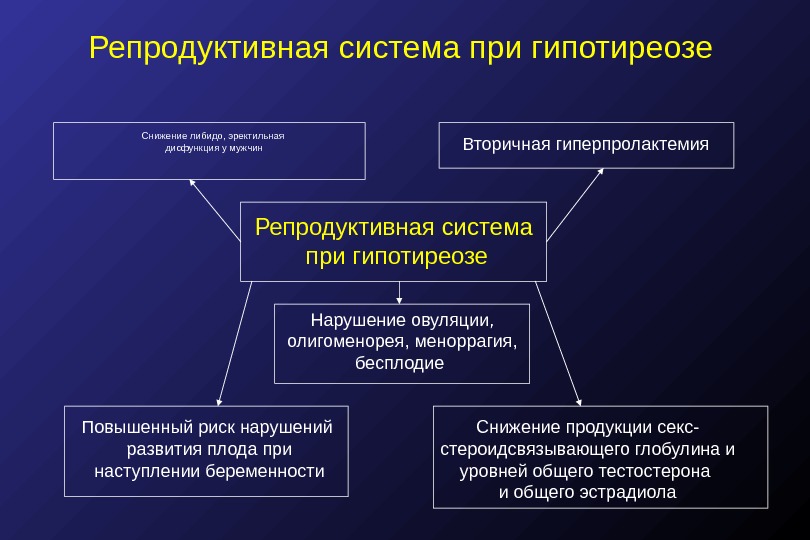 Репродуктивная система при гипотиреозе

Снижение либидо, эректильная дисфункция у мужчин

Вторичная гиперпролактемия

Репродуктивная система при гипотиреозе

Нарушение овуляции, олигоменорея, меноррагия, бесплодие

Повышенный риск нарушений развития плода при наступлении беременности

Снижение продукции секс-стероидсвязывающего глобулина и уровней общего тестостерона и общего эстрадиола